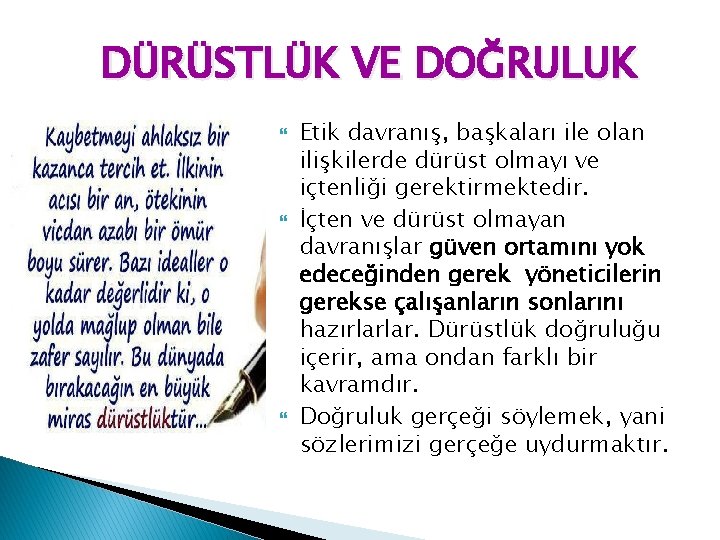 DÜRÜSTLÜK VE DOĞRULUK

Kaybetmeyi ahlaksız bir kazanca tercih et. İlkinin acısı bir an, ötekinin vicdan azabı bir ömür boyu sürer. Bazı idealler o kadar değerlidir ki, o yolda mağlup olman bile zafer sayılır. Bu dünyada bırakacağın en büyük miras dürüstlüktür...

Etik davranış, başkaları ile olan ilişkilerde dürüst olmayı ve içtenliği gerektirmektedir.

İçten ve dürüst olmayan davranışlar güven ortamını yok edeceğinden gerek yöneticilerin gerekse çalışanların sonlarını hazırlarlar. Dürüstlük doğruluğu içerir, ama ondan farklı bir kavramdır.

Doğruluk gerçeği söylemek, yani sözlerimizi gerçeğe uydurmaktır.